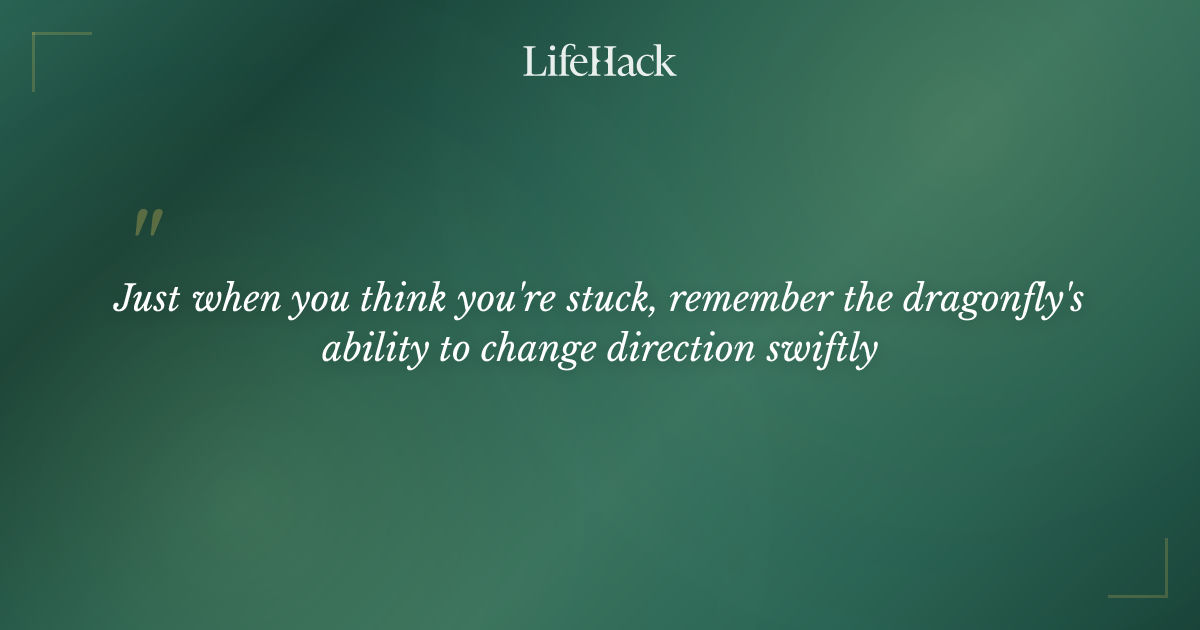 LifeHack

"

Just when you think you're stuck, remember the dragonfly's ability to change direction swiftly